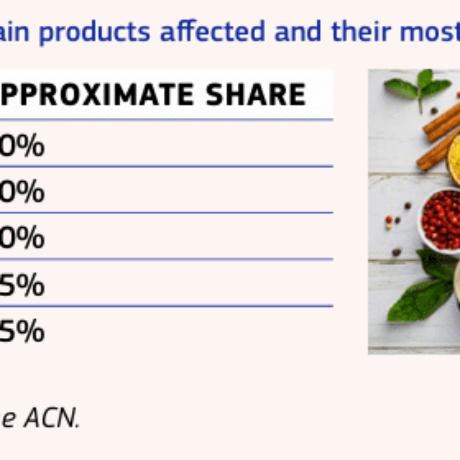 ain products affected and their most

| PPROXIMATE SHARE |
|---|
| 0% |
| 0% |
| 0% |
| 5% |
| 5% |

e ACN.